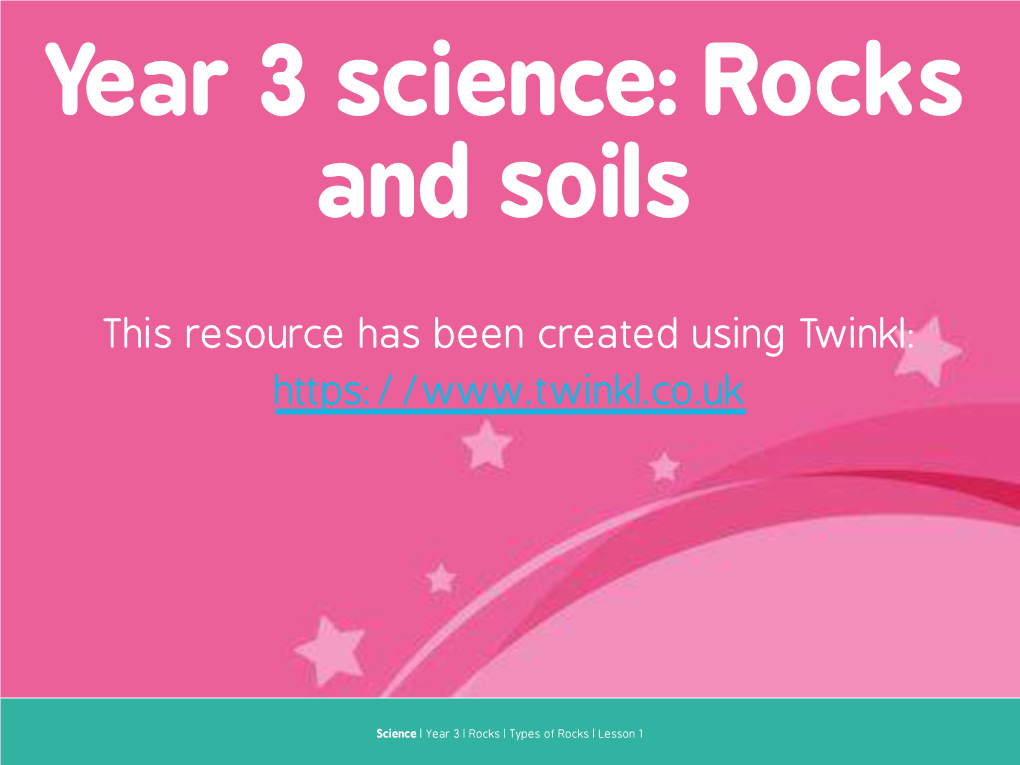 Year 3 science: Rocks and soils

This resource has been created using Twinkl: https://www.twinkl.co.uk

Science | Year 3 | Rocks | Types of Rocks | Lesson 1